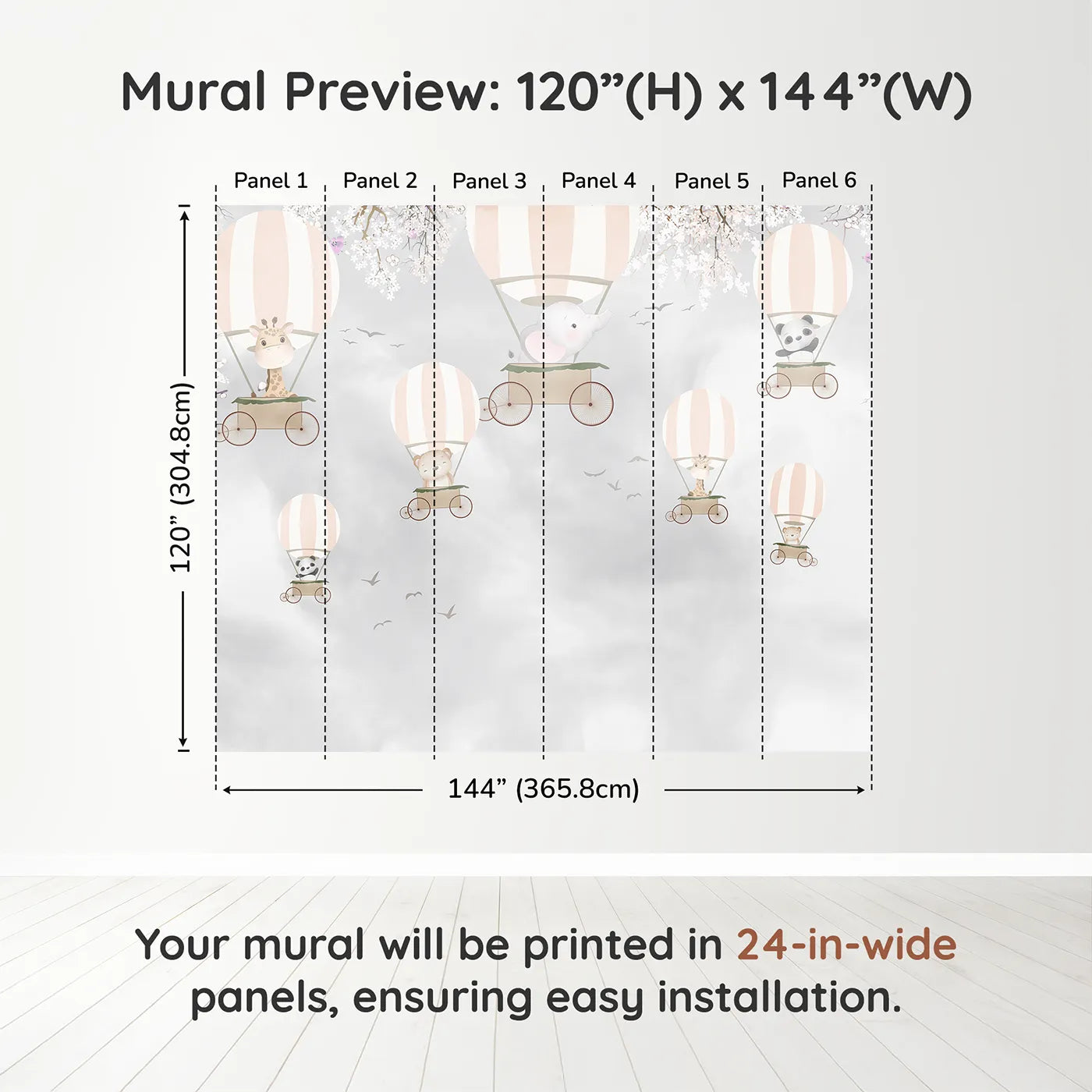 Mural Preview: 120”(H) x 144”(W)

Panel 1 Panel 2 Panel 3 Panel 4 Panel 5 Panel 6

120” (304.8cm)

144” (365.8cm)

Your mural will be printed in 24-in-wide panels, ensuring easy installation.